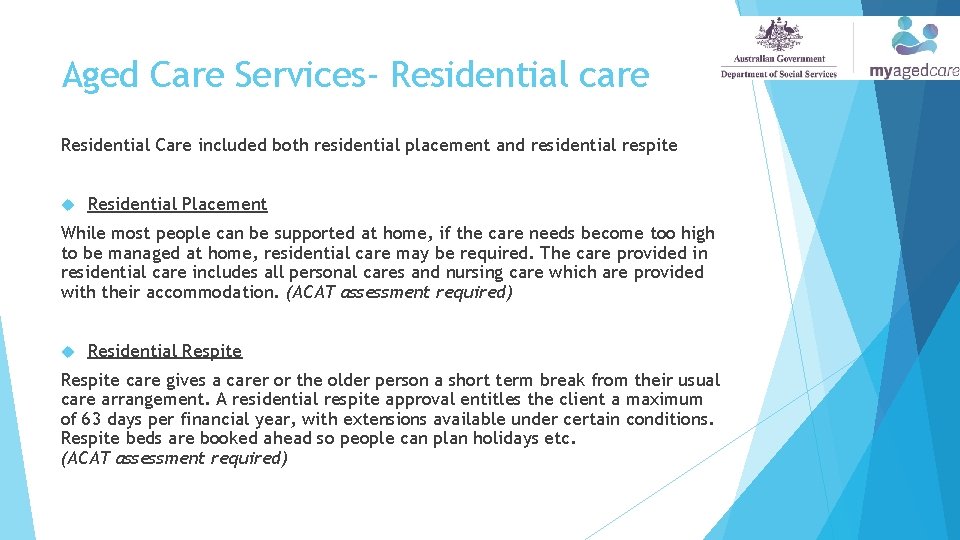 Aged Care Services- Residential care

Australian Government
Department of Social Services

myagedcare

Residential Care included both residential placement and residential respite

Residential Placement

While most people can be supported at home, if the care needs become too high to be managed at home, residential care may be required. The care provided in residential care includes all personal cares and nursing care which are provided with their accommodation. (ACAT assessment required)

Residential Respite

Respite care gives a carer or the older person a short term break from their usual care arrangement. A residential respite approval entitles the client a maximum of 63 days per financial year, with extensions available under certain conditions. Respite beds are booked ahead so people can plan holidays etc.
(ACAT assessment required)